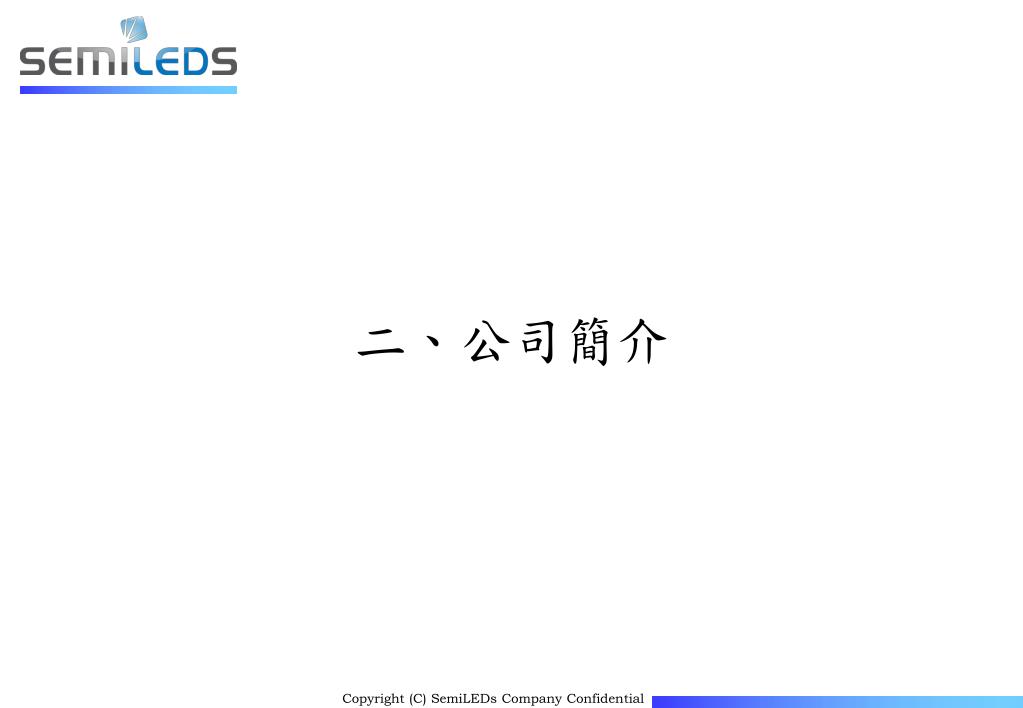 SEMILEDS

二、公司簡介

Copyright (C) SemiLEDs Company Confidential